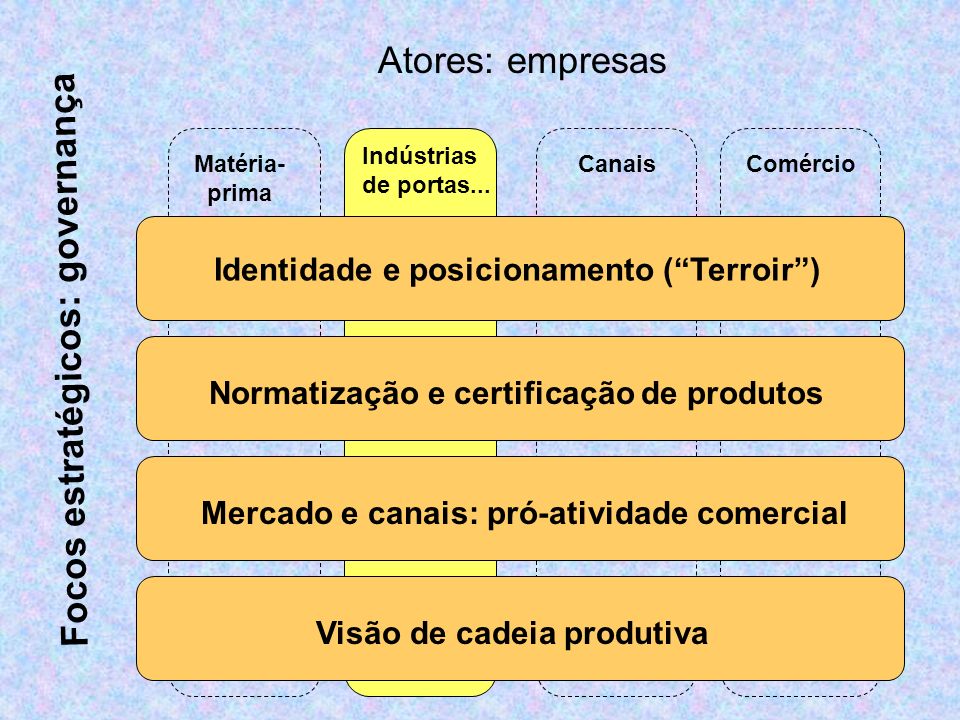 Atores: empresas

Focos estratégicos: governança

Matéria-prima

Indústrias de portas...

Canais

Comércio

Identidade e posicionamento (“Terroir”)

Normatização e certificação de produtos

Mercado e canais: pró-atividade comercial

Visão de cadeia produtiva